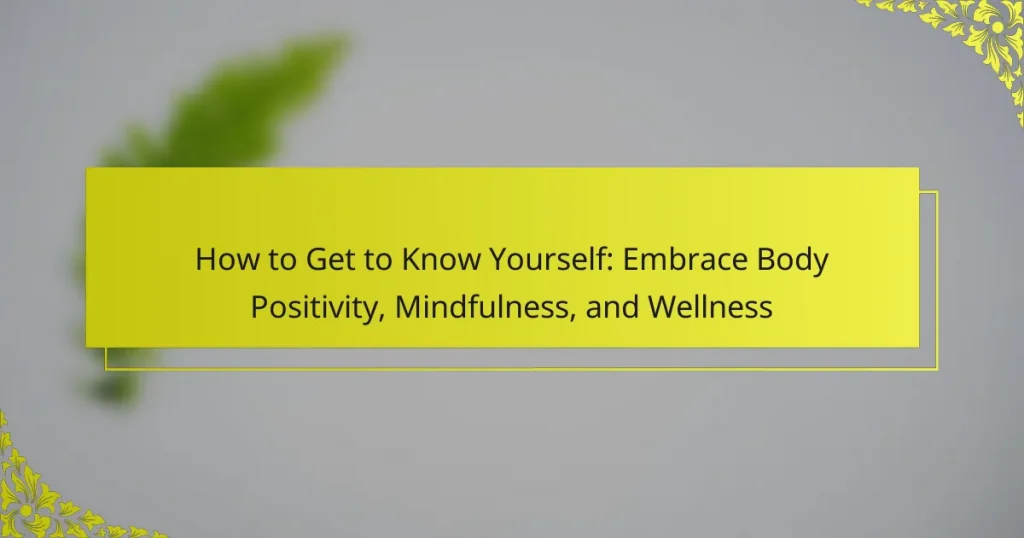 How to Get to Know Yourself: Embrace Body Positivity, Mindfulness, and Wellness